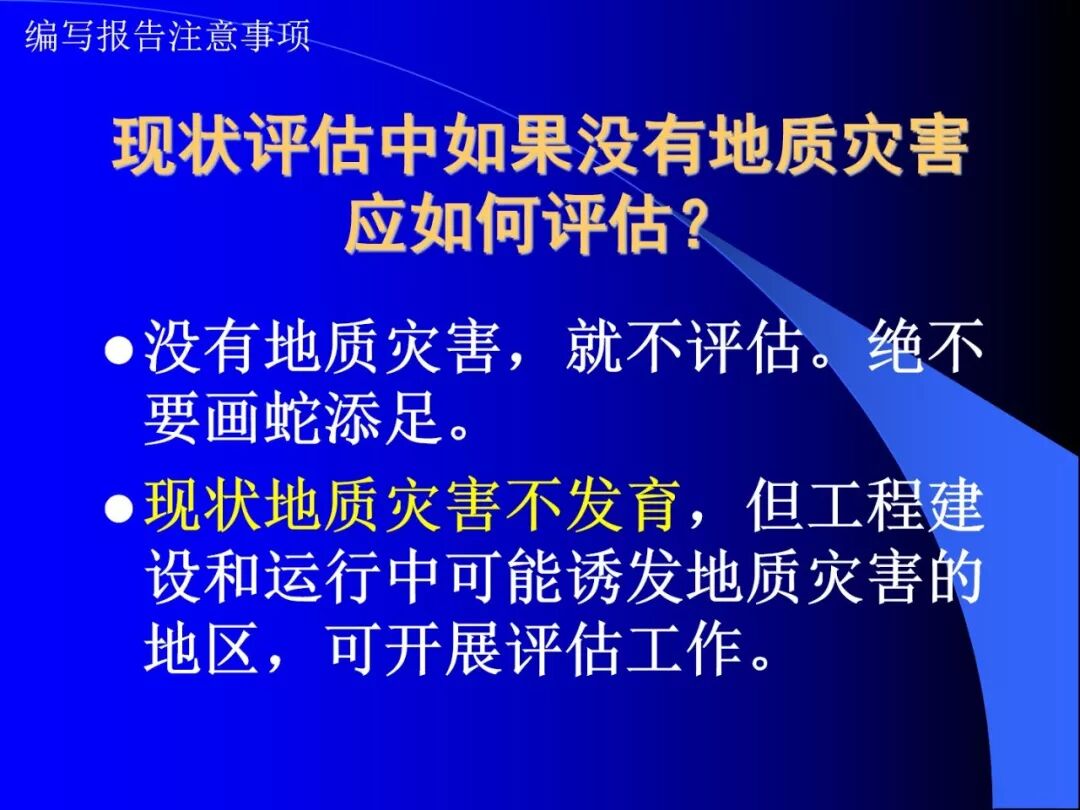 编写报告注意事项

现状评估中如果没有地质灾害应如何评估?

● 没有地质灾害，就不评估。绝不要画蛇添足。

● 现状地质灾害不发育，但工程建设和运行中可能诱发地质灾害的地区，可开展评估工作。